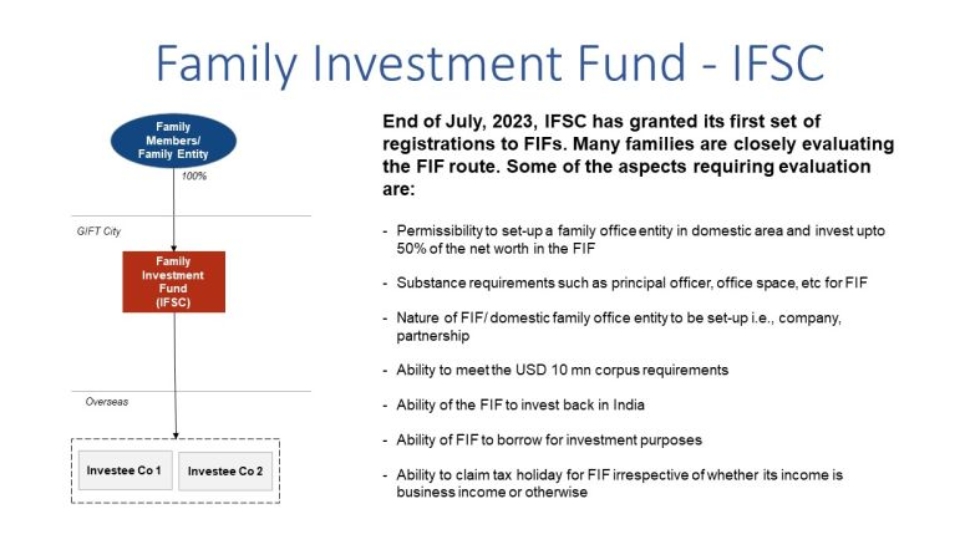 Family Investment Fund - IFSC

Family Members/ Family Entity

100%

GIFT City

Family Investment Fund (IFSC)

Overseas

Investee Co 1

Investee Co 2

End of July, 2023, IFSC has granted its first set of registrations to FIFs. Many families are closely evaluating the FIF route. Some of the aspects requiring evaluation are:

- Permissibility to set-up a family office entity in domestic area and invest upto 50% of the net worth in the FIF

- Substance requirements such as principal officer, office space, etc for FIF

- Nature of FIF/ domestic family office entity to be set-up i.e., company, partnership

- Ability to meet the USD 10 mn corpus requirements

- Ability of the FIF to invest back in India

- Ability of FIF to borrow for investment purposes

- Ability to claim tax holiday for FIF irrespective of whether its income is business income or otherwise